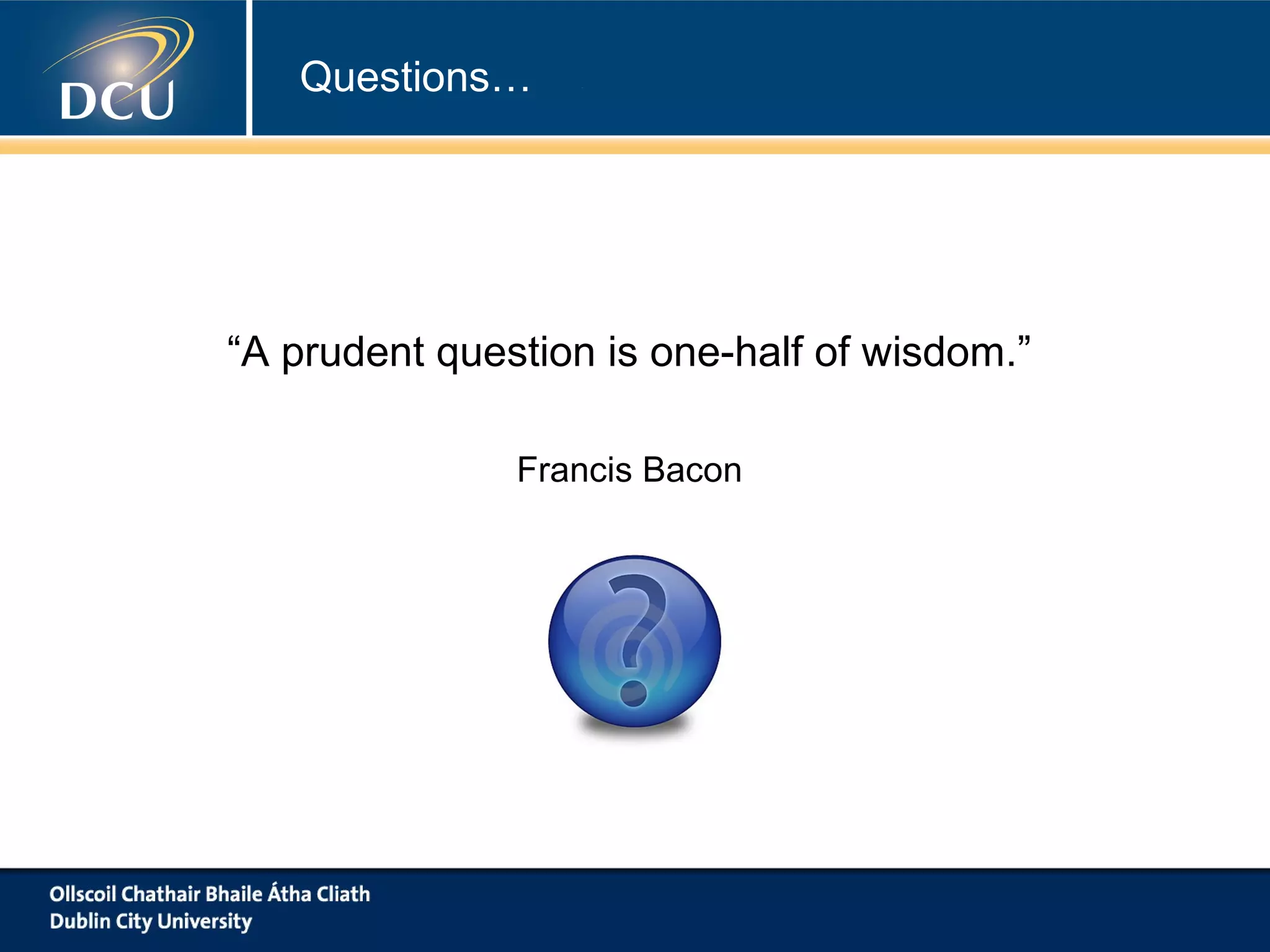 DCU

Questions…

“A prudent question is one-half of wisdom.”

Francis Bacon

?

Ollscoil Chathair Bhaile Átha Cliath
Dublin City University